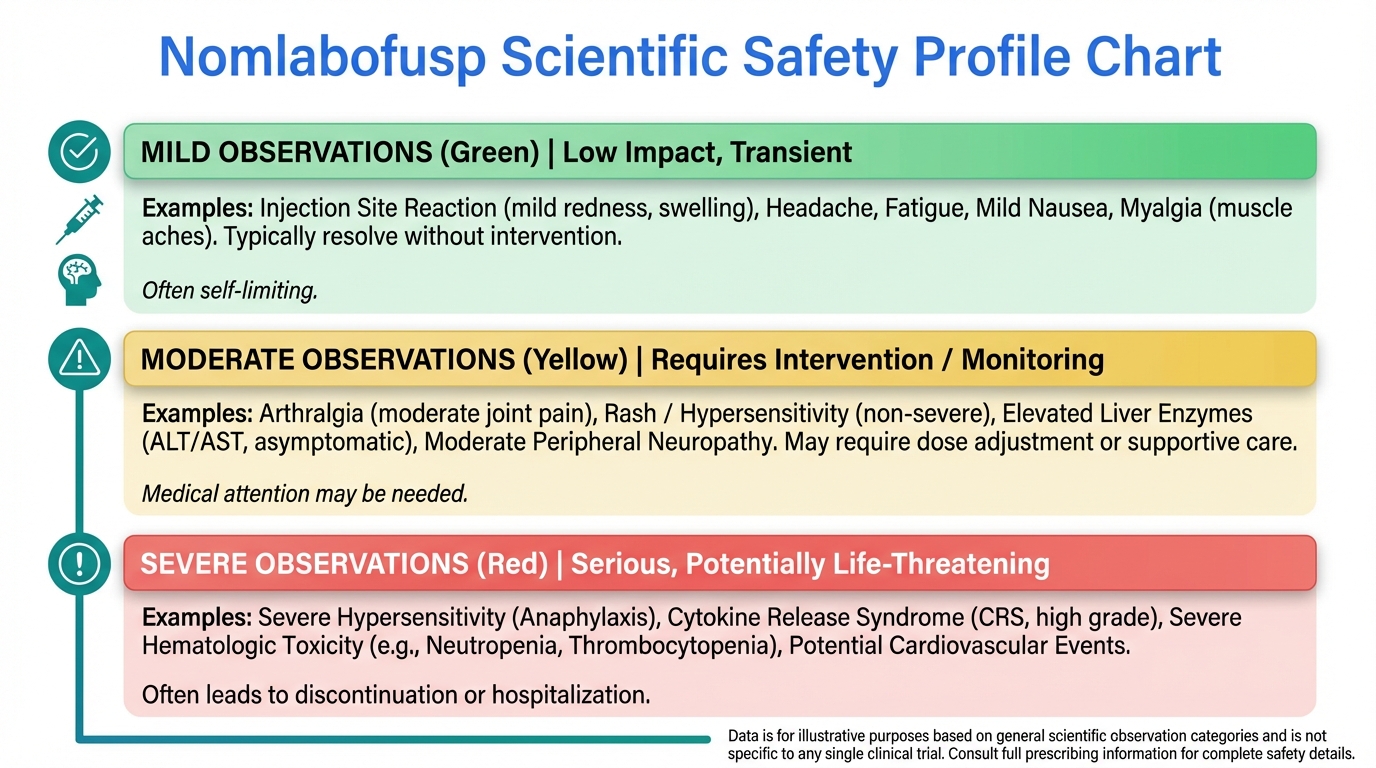 Nomlabofusp Scientific Safety Profile Chart

MILD OBSERVATIONS (Green) | Low Impact, Transient

Examples: Injection Site Reaction (mild redness, swelling), Headache, Fatigue, Mild Nausea, Myalgia (muscle aches). Typically resolve without intervention.

Often self-limiting.

MODERATE OBSERVATIONS (Yellow) | Requires Intervention / Monitoring

Examples: Arthralgia (moderate joint pain), Rash / Hypersensitivity (non-severe), Elevated Liver Enzymes (ALT/AST, asymptomatic), Moderate Peripheral Neuropathy. May require dose adjustment or supportive care.

Medical attention may be needed.

SEVERE OBSERVATIONS (Red) | Serious, Potentially Life-Threatening

Examples: Severe Hypersensitivity (Anaphylaxis), Cytokine Release Syndrome (CRS, high grade), Severe Hematologic Toxicity (e.g., Neutropenia, Thrombocytopenia), Potential Cardiovascular Events.

Often leads to discontinuation or hospitalization.

Data is for illustrative purposes based on general scientific observation categories and is not specific to any single clinical trial. Consult full prescribing information for complete safety details.